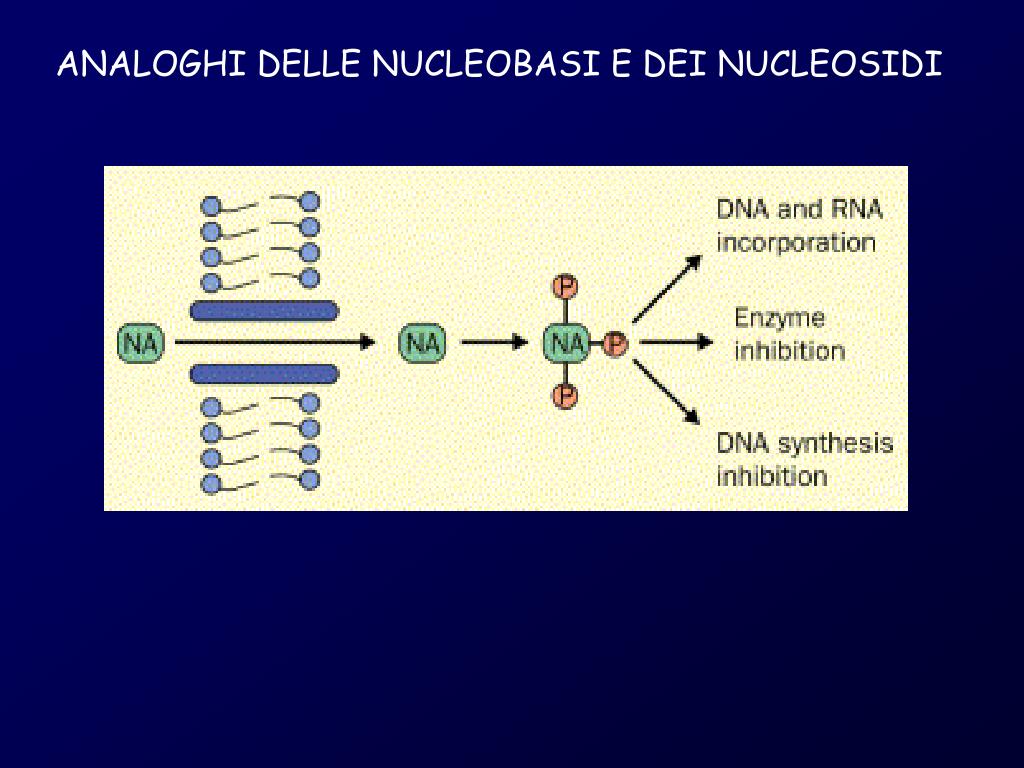 ANALOGHI DELLE NUCLEOBASI E DEI NUCLEOSIDI

NA

NA

P

NA

P

P

DNA and RNA incorporation

Enzyme inhibition

DNA synthesis inhibition